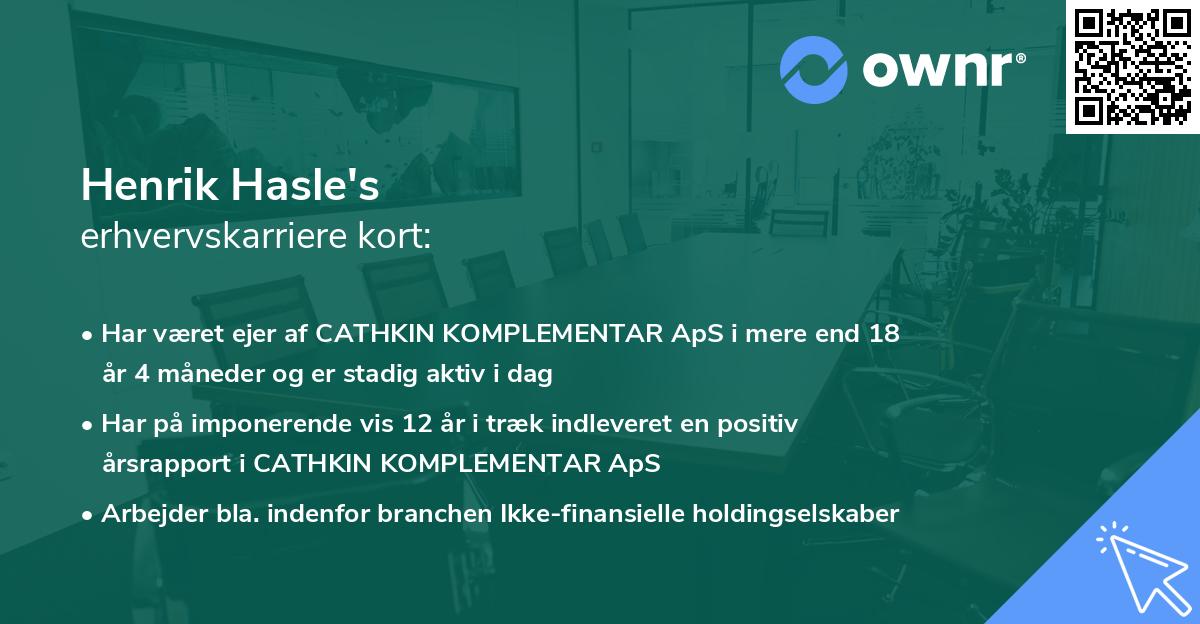 ownr®

Henrik Hasle's
erhvervskarriere kort:

• Har været ejer af CATHKIN KOMPLEMENTAR ApS i mere end 18 år 4 måneder og er stadig aktiv i dag

• Har på imponerende vis 12 år i træk indleveret en positiv årsrapport i CATHKIN KOMPLEMENTAR ApS

• Arbejder bla. indenfor branchen Ikke-finansielle holdingselskaber